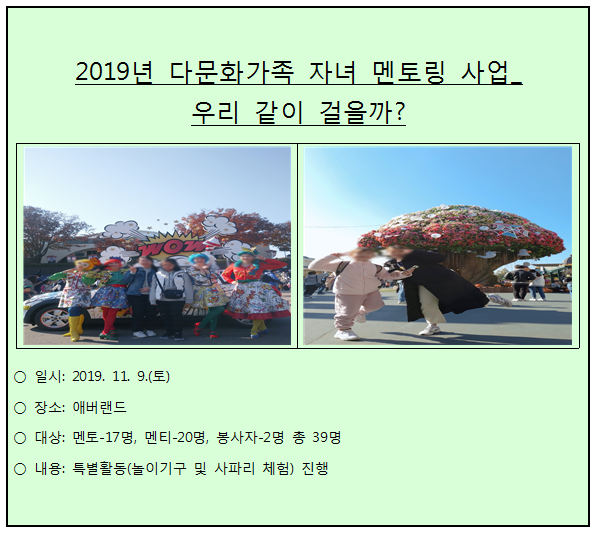 2019년 다문화가족 자녀 멘토링 사업_
우리 같이 걸을까?

WOW

○ 일시: 2019. 11. 9.(토)

○ 장소: 애버랜드

○ 대상: 멘토-17명, 멘티-20명, 봉사자-2명 총 39명

○ 내용: 특별활동(놀이기구 및 사파리 체험) 진행